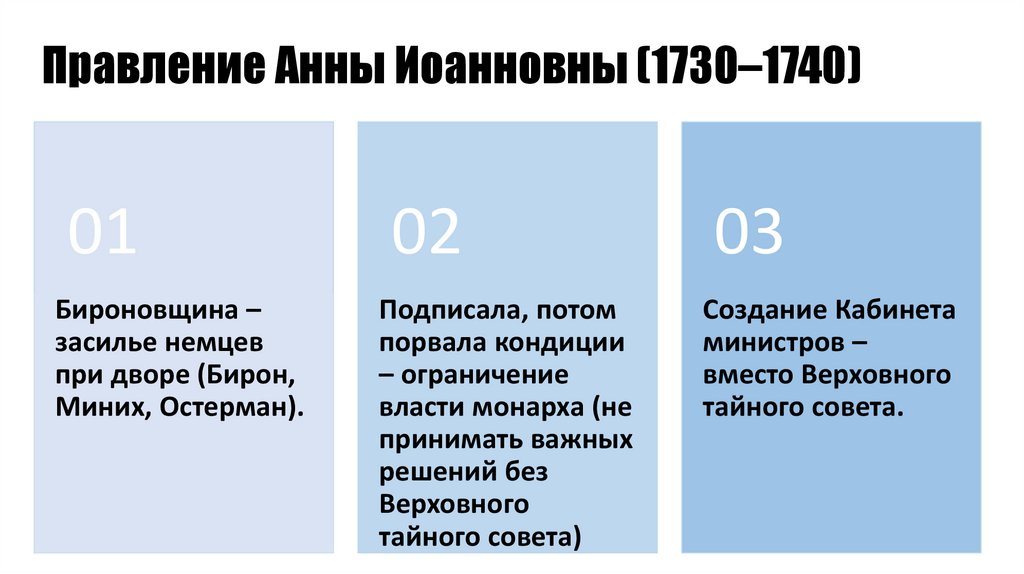 Правление Анны Иоанновны (1730–1740)

01

Бироновщина – засилье немцев при дворе (Бирон, Миних, Остерман).

02

Подписала, потом порвала кондиции – ограничение власти монарха (не принимать важных решений без Верховного тайного совета)

03

Создание Кабинета министров – вместо Верховного тайного совета.